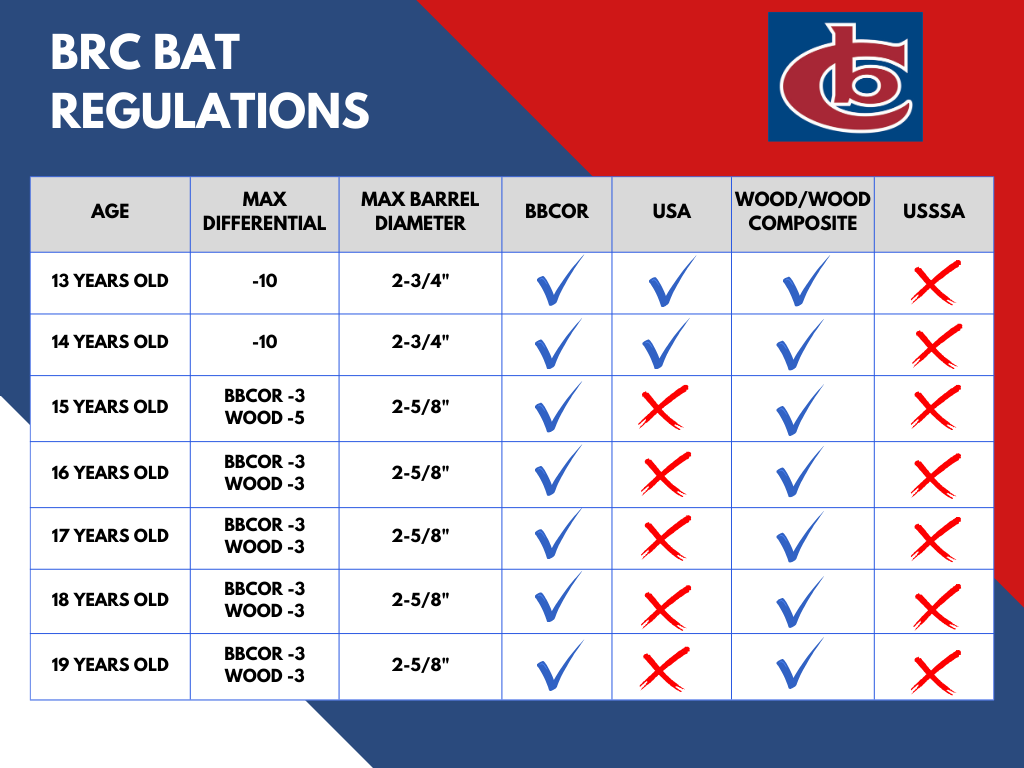 BRC BAT REGULATIONS

| AGE | MAX DIFFERENTIAL | MAX BARREL DIAMETER | BBCOR | USA | WOOD/WOOD COMPOSITE | USSSA |
|---|---|---|---|---|---|---|
| 13 YEARS OLD | -10 | 2-3/4" | ✓ | ✓ | ✓ | ✗ |
| 14 YEARS OLD | -10 | 2-3/4" | ✓ | ✓ | ✓ | ✗ |
| 15 YEARS OLD | BBCOR -3 WOOD -5 | 2-5/8" | ✓ | ✗ | ✓ | ✗ |
| 16 YEARS OLD | BBCOR -3 WOOD -3 | 2-5/8" | ✓ | ✗ | ✓ | ✗ |
| 17 YEARS OLD | BBCOR -3 WOOD -3 | 2-5/8" | ✓ | ✗ | ✓ | ✗ |
| 18 YEARS OLD | BBCOR -3 WOOD -3 | 2-5/8" | ✓ | ✗ | ✓ | ✗ |
| 19 YEARS OLD | BBCOR -3 WOOD -3 | 2-5/8" | ✓ | ✗ | ✓ | ✗ |